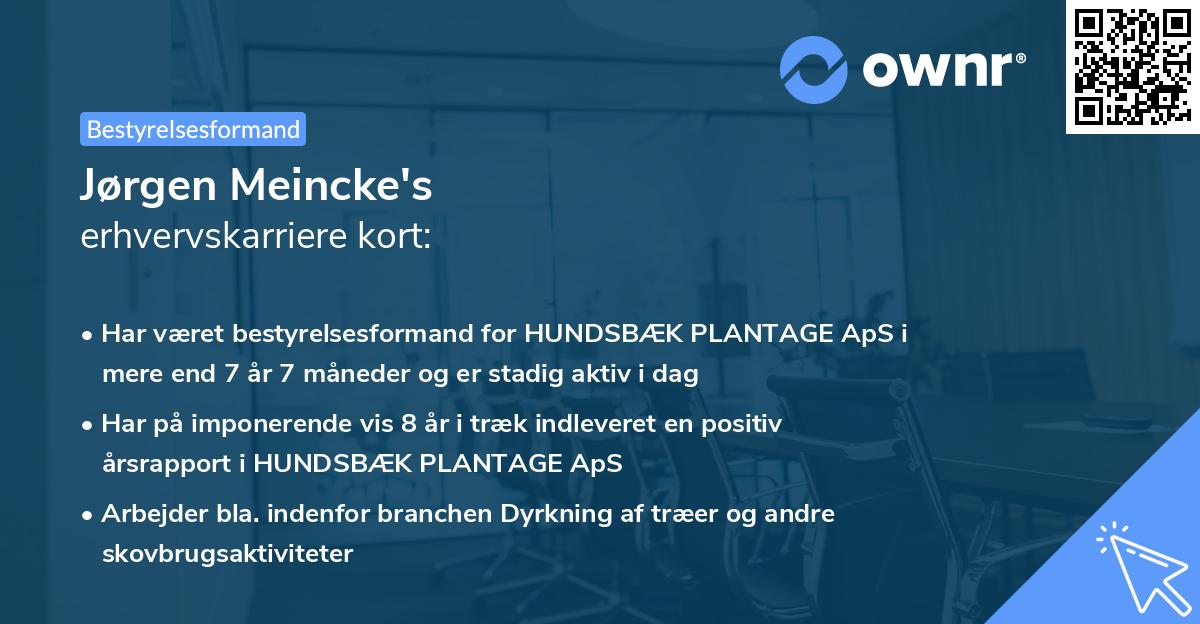 ownr®

Bestyrelsesformand

Jørgen Meincke's
erhvervskarriere kort:

• Har været bestyrelsesformand for HUNDSBÆK PLANTAGE ApS i mere end 7 år 7 måneder og er stadig aktiv i dag

• Har på imponerende vis 8 år i træk indleveret en positiv årsrapport i HUNDSBÆK PLANTAGE ApS

• Arbejder bla. indenfor branchen Dyrkning af træer og andre skovbrugsaktiviteter